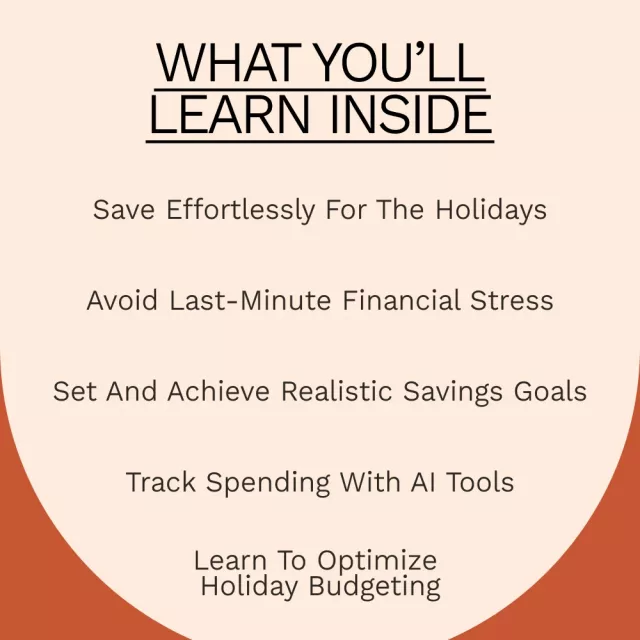 WHAT YOU'LL LEARN INSIDE

Save Effortlessly For The Holidays

Avoid Last-Minute Financial Stress

Set And Achieve Realistic Savings Goals

Track Spending With AI Tools

Learn To Optimize Holiday Budgeting